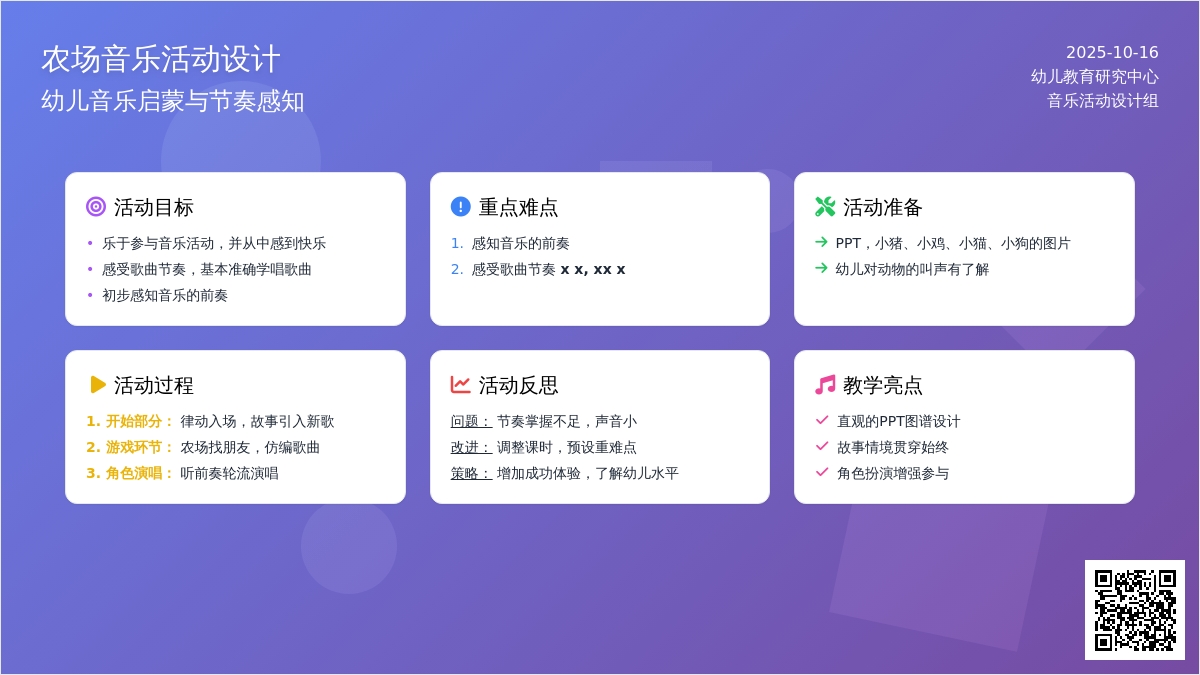 农场音乐活动设计
幼儿音乐启蒙与节奏感知

2025-10-16
幼儿教育研究中心
音乐活动设计组

活动目标
• 乐于参与音乐活动，并从中感到快乐
• 感受歌曲节奏，基本准确学唱歌曲
• 初步感知音乐的前奏

重点难点
1. 感知音乐的前奏
2. 感受歌曲节奏 x x, xx x

活动准备
→ PPT，小猪、小鸡、小猫、小狗的图片
→ 幼儿对动物的叫声有了解

活动过程
1. 开始部分： 律动入场，故事引入新歌
2. 游戏环节： 农场找朋友，仿编歌曲
3. 角色演唱： 听前奏轮流演唱

活动反思
问题： 节奏掌握不足，声音小
改进： 调整课时，预设重难点
策略： 增加成功体验，了解幼儿水平

教学亮点
✓ 直观的PPT图谱设计
✓ 故事情境贯穿始终
✓ 角色扮演增强参与